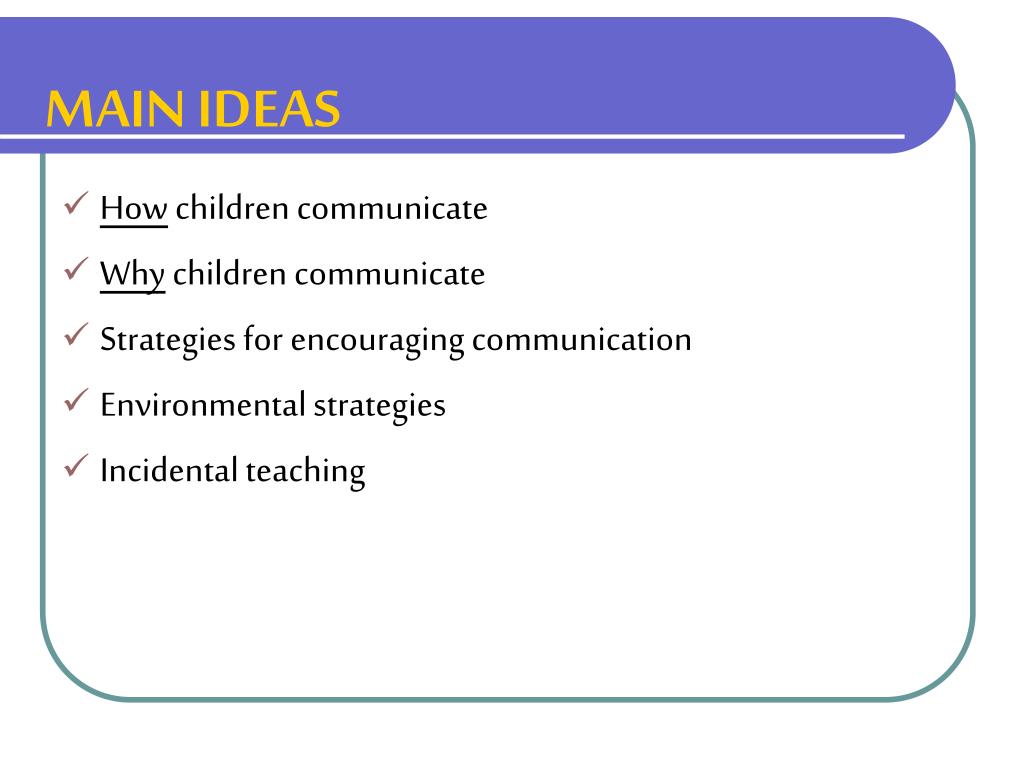 MAIN IDEAS

✓ How children communicate

✓ Why children communicate

✓ Strategies for encouraging communication

✓ Environmental strategies

✓ Incidental teaching